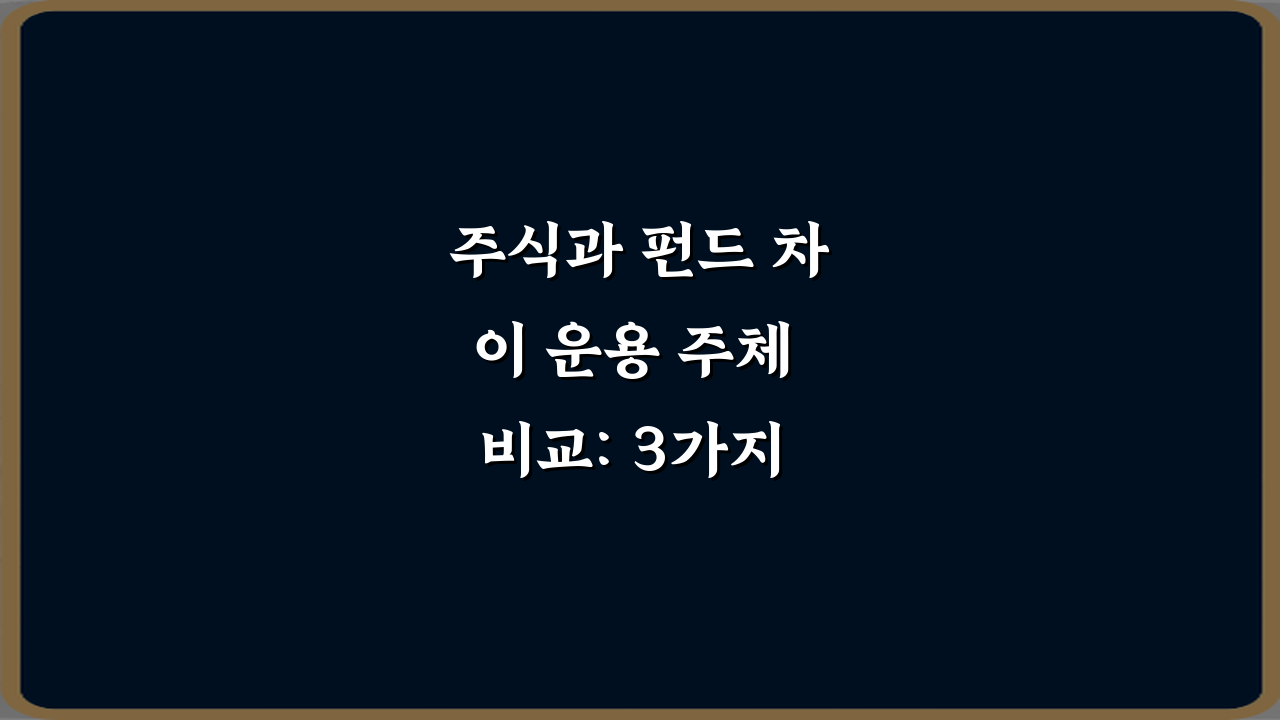 주식과 펀드 차이 운용 주체 비교: 3가지